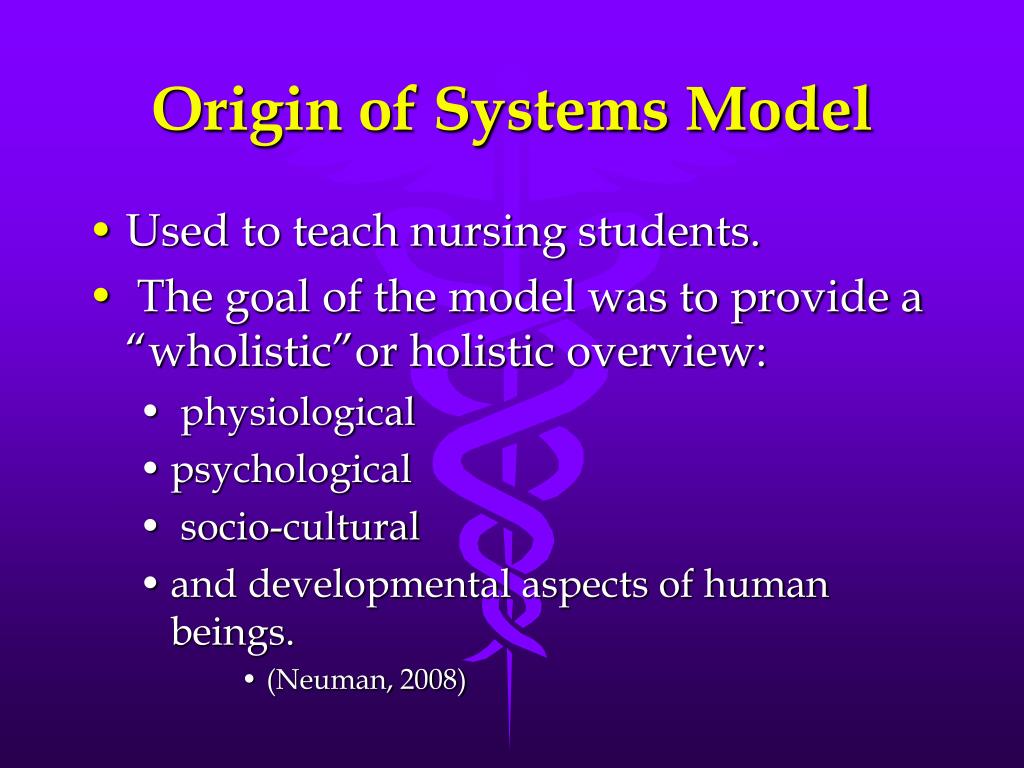 Origin of Systems Model

• Used to teach nursing students.
• The goal of the model was to provide a “wholistic”or holistic overview:
• physiological
• psychological
• socio-cultural
• and developmental aspects of human beings.
• (Neuman, 2008)